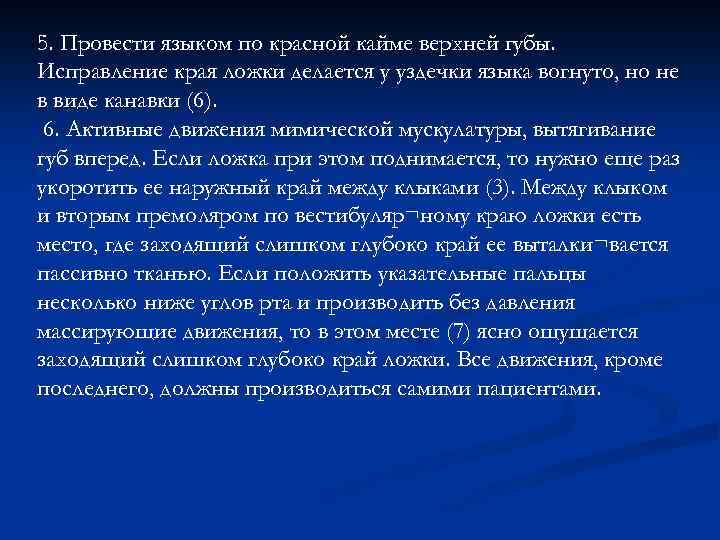 5. Провести языком по красной кайме верхней губы. Исправление края ложки делается у уздечки языка вогнуто, но не в виде канавки (6).
 6. Активные движения мимической мускулатуры, вытягивание губ вперед. Если ложка при этом поднимается, то нужно еще раз укоротить ее наружный край между клыками (3). Между клыком и вторым премоляром по вестибуляр¬ному краю ложки есть место, где заходящий слишком глубоко край ее выталки¬вается пассивно тканью. Если положить указательные пальцы несколько ниже углов рта и производить без давления массирующие движения, то в этом месте (7) ясно ощущается заходящий слишком глубоко край ложки. Все движения, кроме последнего, должны производиться самими пациентами.